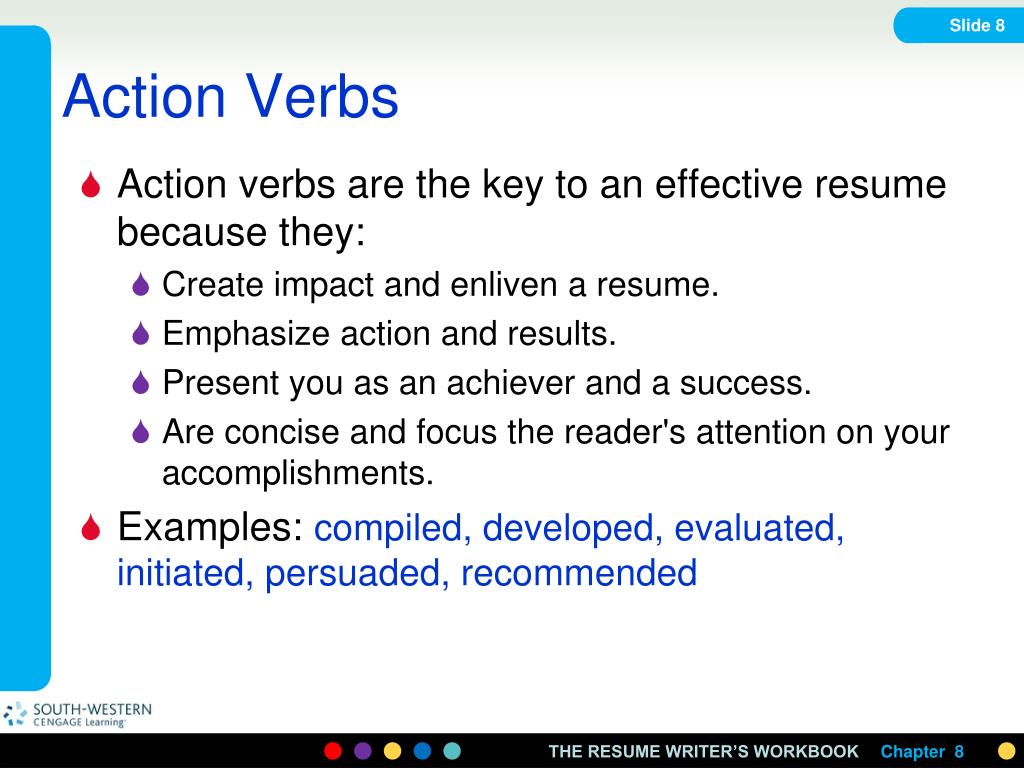 Slide 8

Action Verbs

Action verbs are the key to an effective resume because they:

Create impact and enliven a resume.

Emphasize action and results.

Present you as an achiever and a success.

Are concise and focus the reader's attention on your accomplishments.

Examples: compiled, developed, evaluated, initiated, persuaded, recommended

SOUTH-WESTERN CENGAGE Learning

THE RESUME WRITER'S WORKBOOK Chapter 8